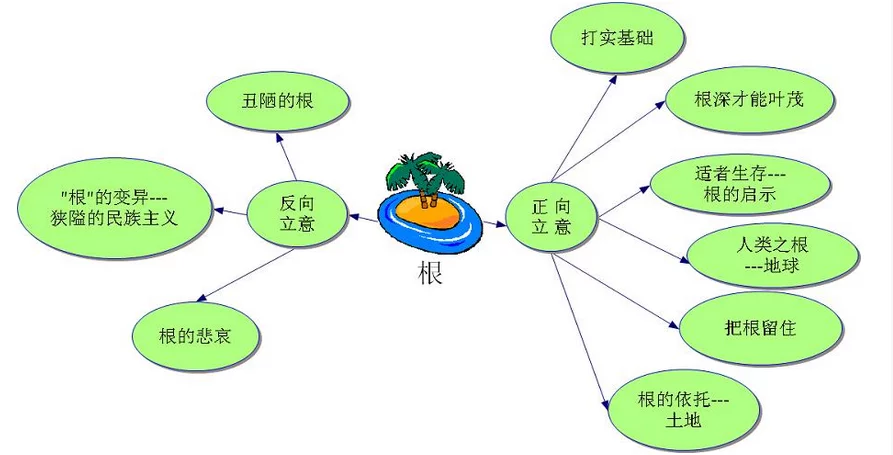 根

反向立意

丑陋的根

"根"的变异---狭隘的民族主义

根的悲哀

正向立意

打实基础

根深才能叶茂

适者生存---根的启示

人类之根---地球

把根留住

根的依托---土地